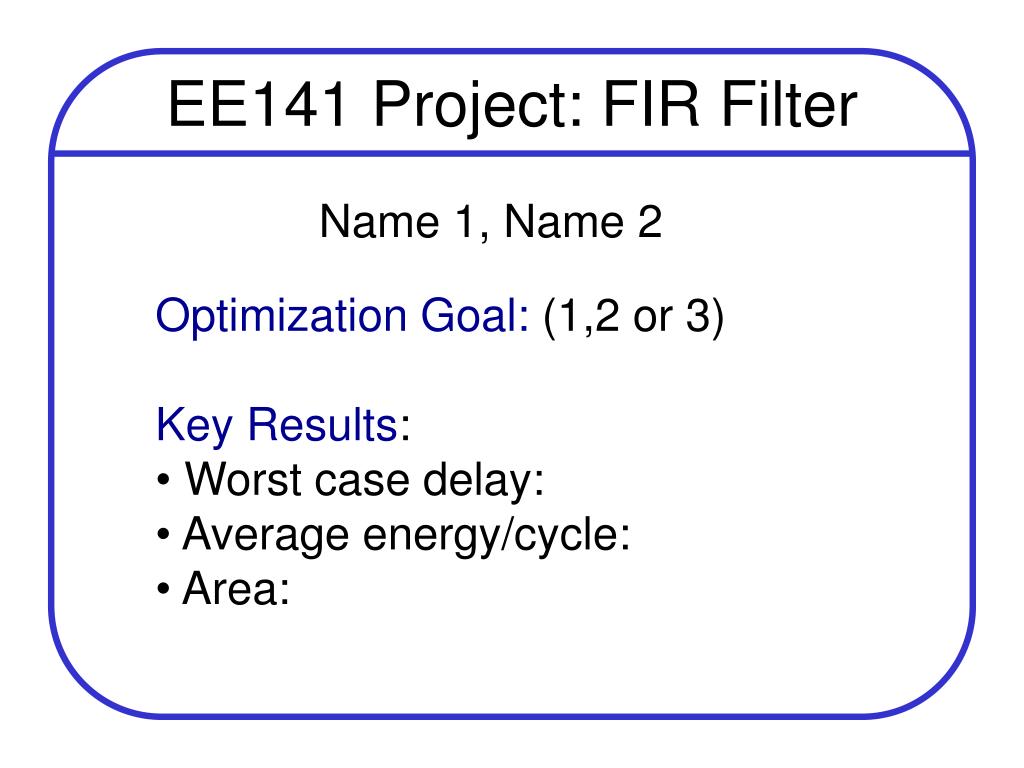 EE141 Project: FIR Filter

Name 1, Name 2

Optimization Goal: (1,2 or 3)

Key Results:
• Worst case delay:
• Average energy/cycle:
• Area: